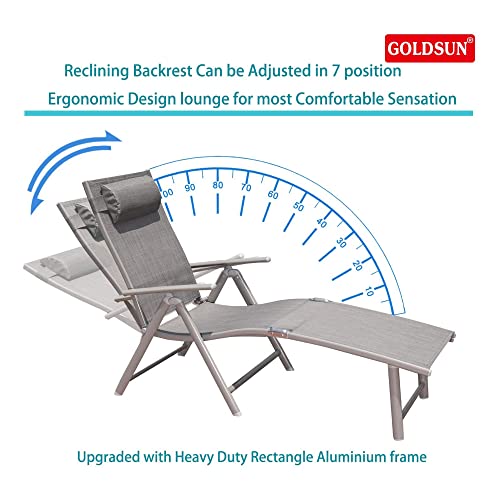 GOLDSUN®

Reclining Backrest Can be Adjusted in 7 position

Ergonomic Design lounge for most Comfortable Sensation

100 90 80 70 60 50 40 30 20 10

Upgraded with Heavy Duty Rectangle Aluminium frame